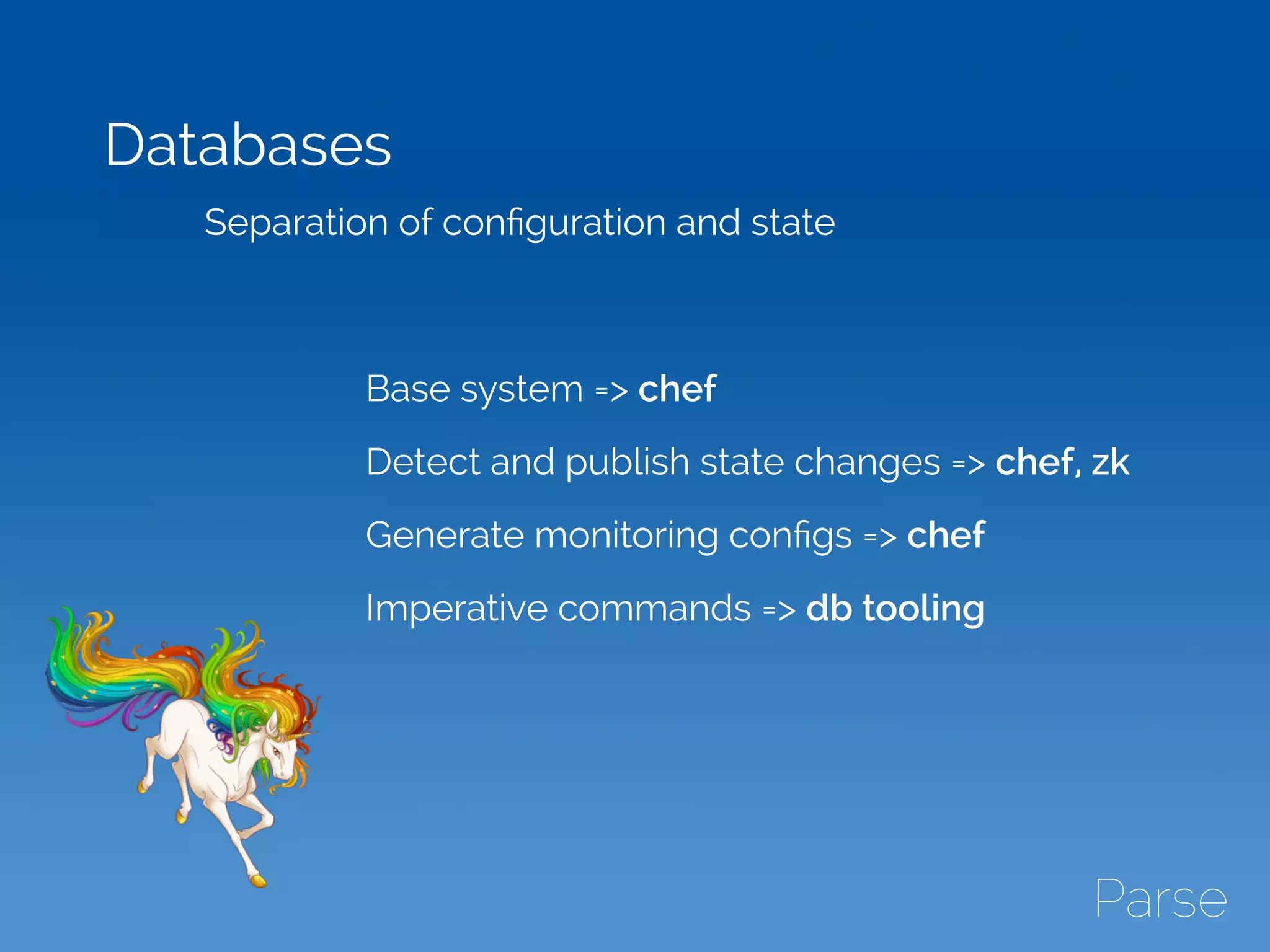 Databases

Separation of configuration and state

Base system => chef

Detect and publish state changes => chef, zk

Generate monitoring configs => chef

Imperative commands => db tooling

Parse